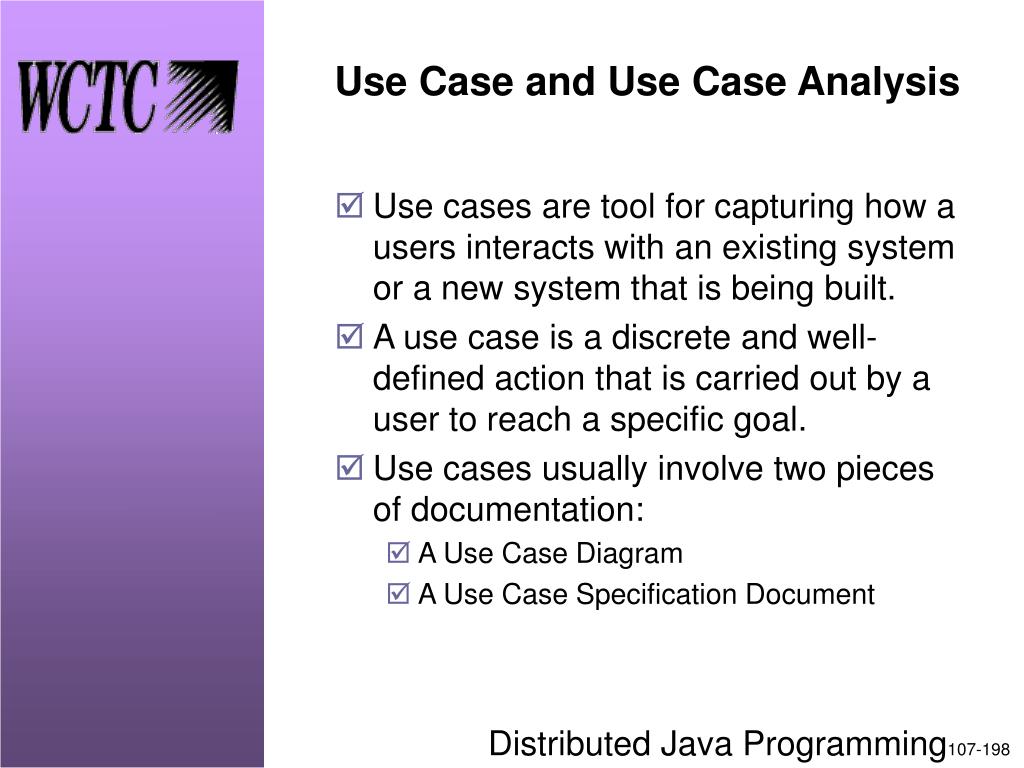 WCTC

Use Case and Use Case Analysis

☑ Use cases are tool for capturing how a users interacts with an existing system or a new system that is being built.

☑ A use case is a discrete and well-defined action that is carried out by a user to reach a specific goal.

☑ Use cases usually involve two pieces of documentation:

☑ A Use Case Diagram

☑ A Use Case Specification Document

Distributed Java Programming

107-198